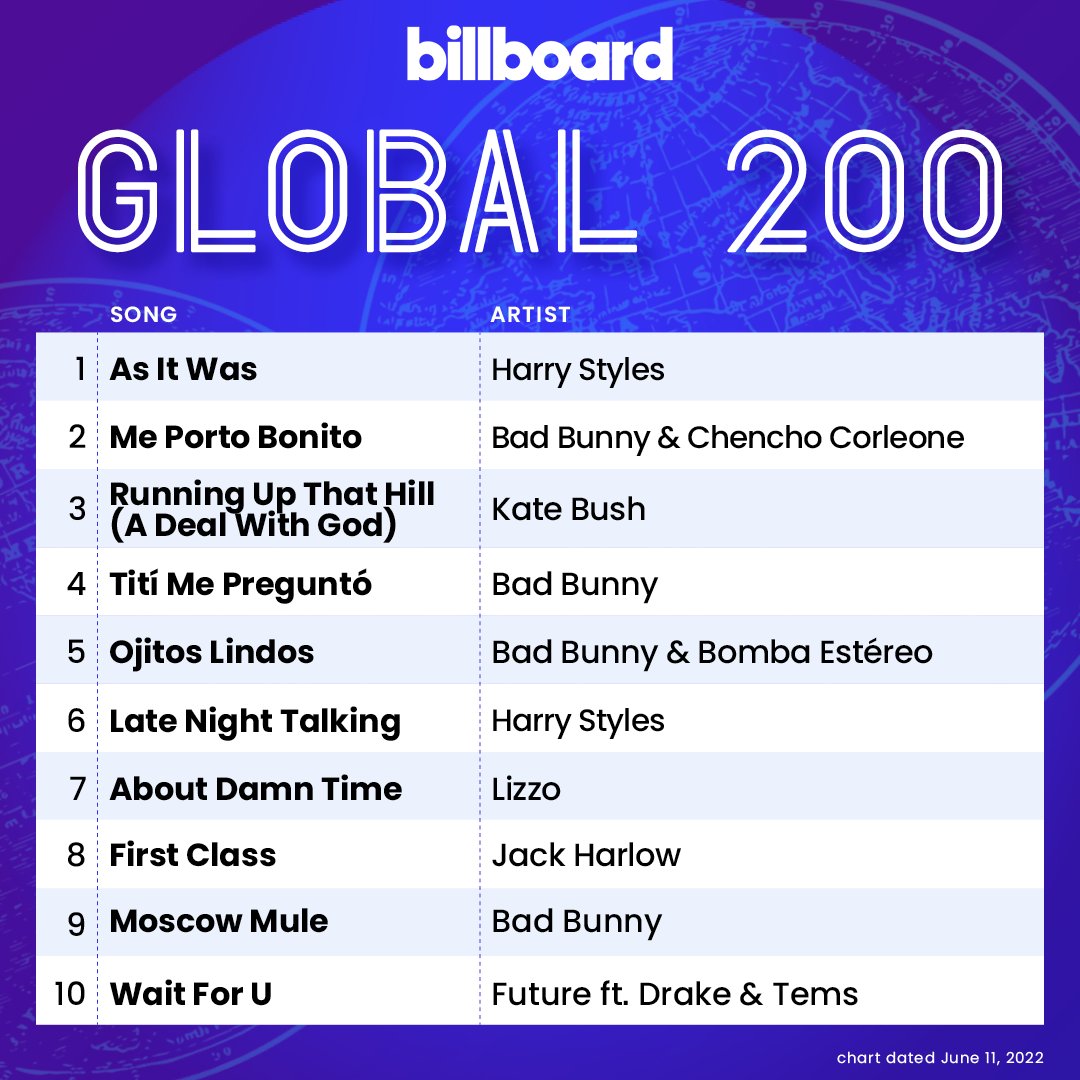 billboard

GLOBAL 200

| | SONG | ARTIST |
|---|---|---|
| 1 | As It Was | Harry Styles |
| 2 | Me Porto Bonito | Bad Bunny & Chencho Corleone |
| 3 | Running Up That Hill (A Deal With God) | Kate Bush |
| 4 | Tití Me Preguntó | Bad Bunny |
| 5 | Ojitos Lindos | Bad Bunny & Bomba Estéreo |
| 6 | Late Night Talking | Harry Styles |
| 7 | About Damn Time | Lizzo |
| 8 | First Class | Jack Harlow |
| 9 | Moscow Mule | Bad Bunny |
| 10 | Wait For U | Future ft. Drake & Tems |

chart dated June 11, 2022